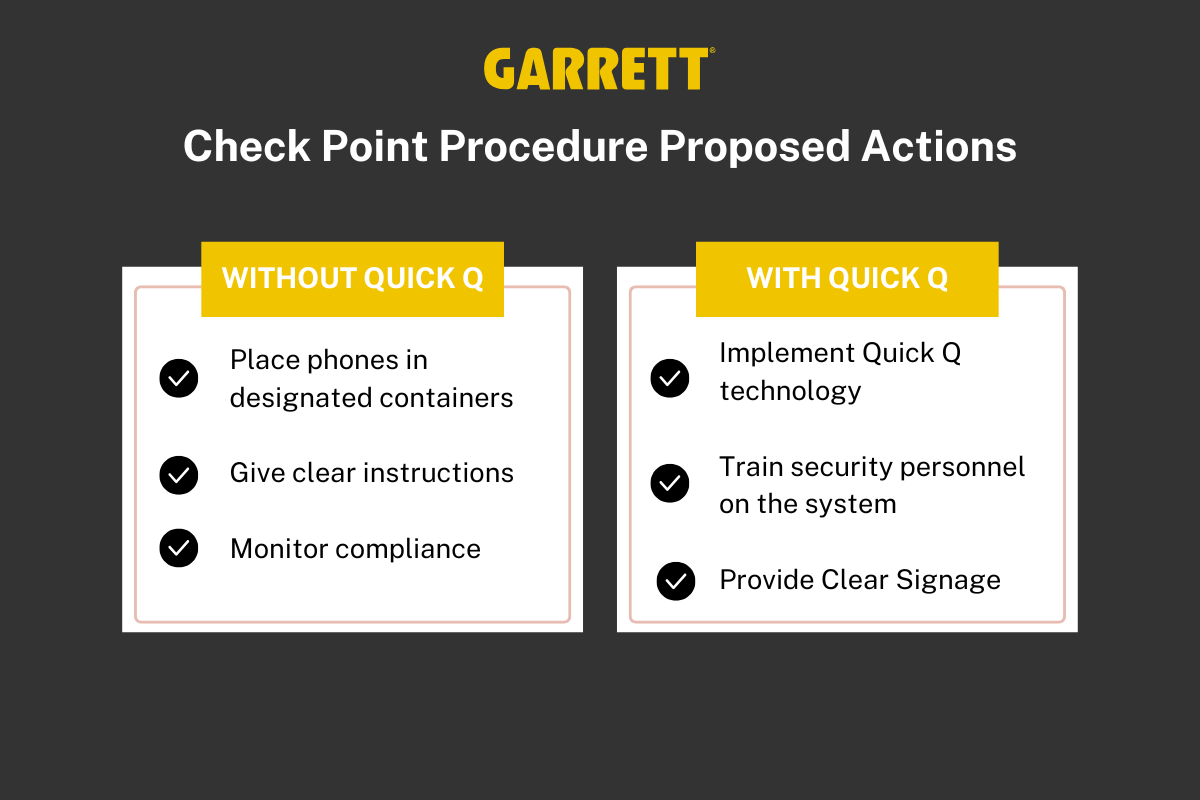 GARRETT®

Check Point Procedure Proposed Actions

WITHOUT QUICK Q

Place phones in designated containers

Give clear instructions

Monitor compliance

WITH QUICK Q

Implement Quick Q technology

Train security personnel on the system

Provide Clear Signage